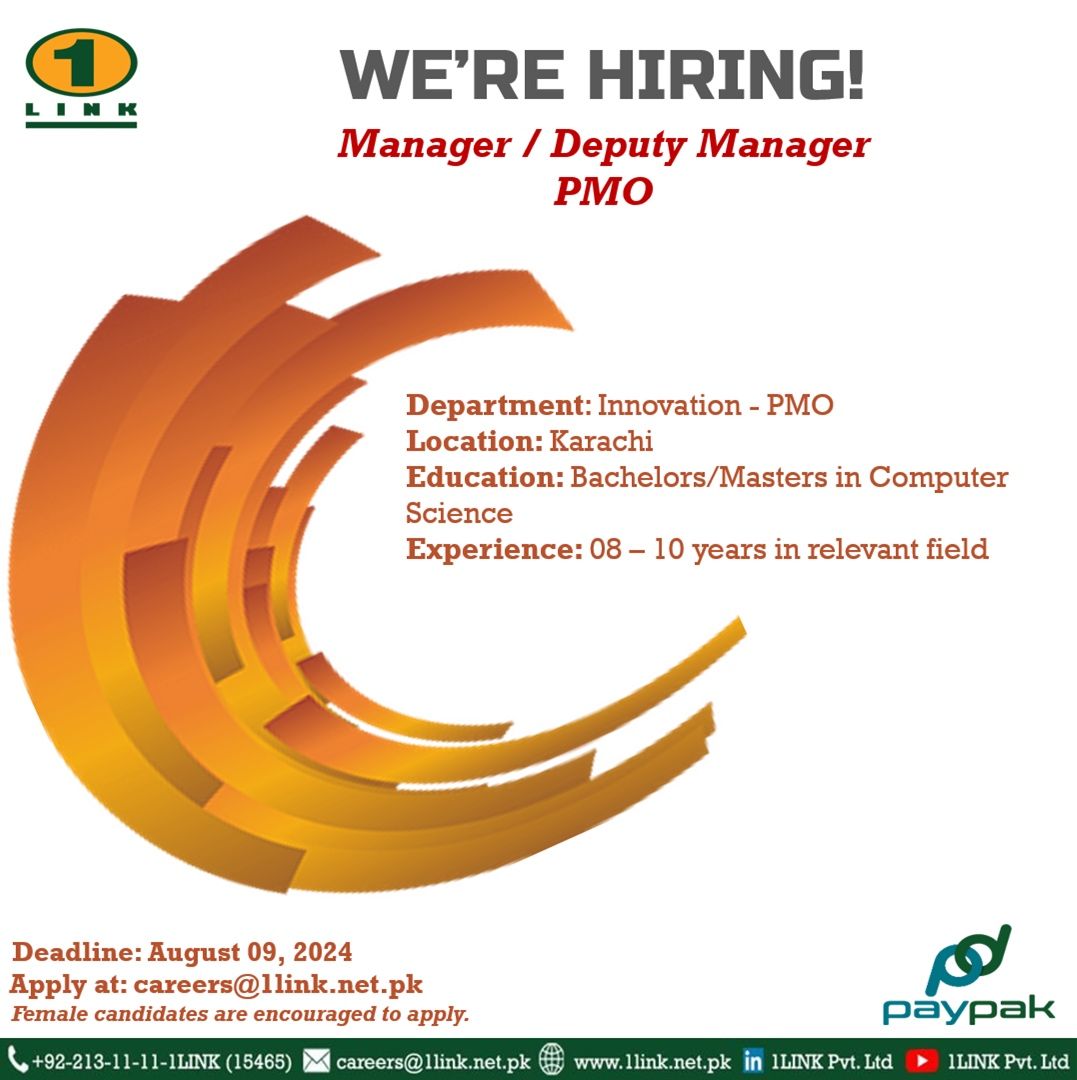 1 LINK

WE'RE HIRING!

Manager / Deputy Manager
PMO

Department: Innovation - PMO
Location: Karachi
Education: Bachelors/Masters in Computer Science
Experience: 08 – 10 years in relevant field

Deadline: August 09, 2024
Apply at: careers@1link.net.pk
Female candidates are encouraged to apply.

paypak

+92-213-11-11-1LINK (15465) careers@1link.net.pk www.1link.net.pk 1LINK Pvt. Ltd 1LINK Pvt. Ltd